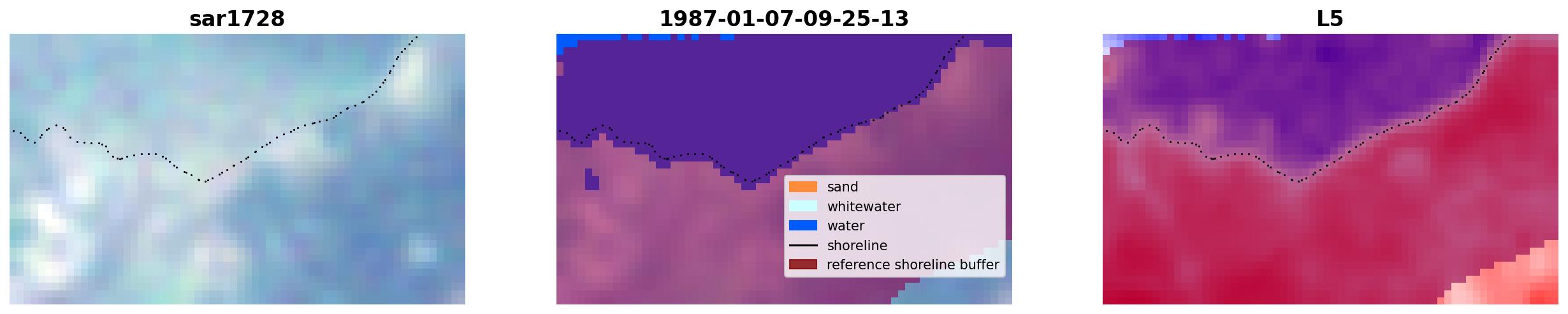 sar1728

1987-01-07-09-25-13

sand
whitewater
water
shoreline
reference shoreline buffer

L5